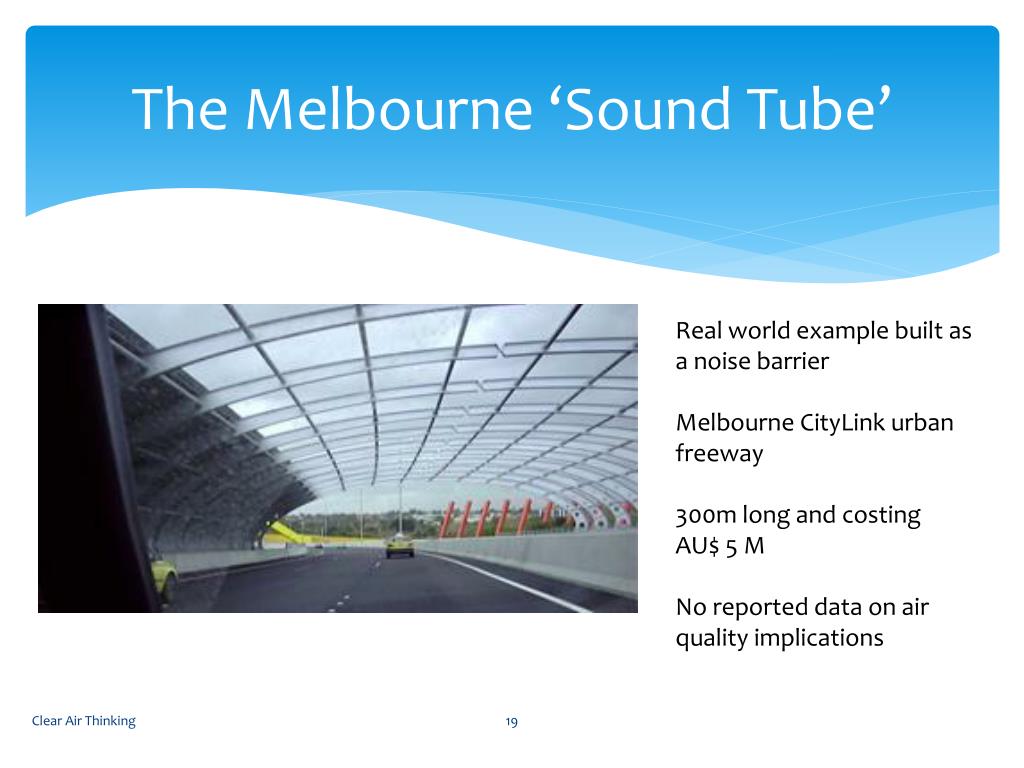 The Melbourne ‘Sound Tube’

Real world example built as a noise barrier

Melbourne CityLink urban freeway

300m long and costing AU$ 5 M

No reported data on air quality implications

Clear Air Thinking

19